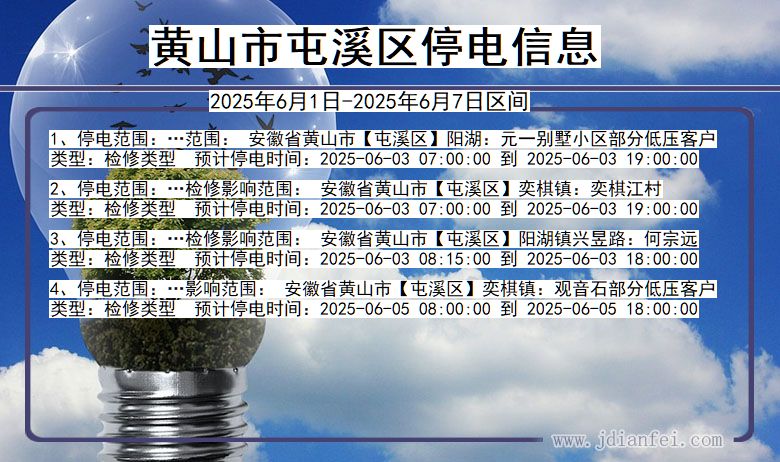 黄山市屯溪区停电信息

2025年6月1日-2025年6月7日区间

1、停电范围：…范围： 安徽省黄山市【屯溪区】阳湖：元一别墅小区部分低压客户
类型：检修类型 预计停电时间：2025-06-03 07:00:00 到 2025-06-03 19:00:00

2、停电范围：…检修影响范围： 安徽省黄山市【屯溪区】奕棋镇：奕棋江村
类型：检修类型 预计停电时间：2025-06-03 07:00:00 到 2025-06-03 19:00:00

3、停电范围：…检修影响范围： 安徽省黄山市【屯溪区】阳湖镇兴昱路：何宗远
类型：检修类型 预计停电时间：2025-06-03 08:15:00 到 2025-06-03 18:00:00

4、停电范围：…影响范围： 安徽省黄山市【屯溪区】奕棋镇：观音石部分低压客户
类型：检修类型 预计停电时间：2025-06-05 08:00:00 到 2025-06-05 18:00:00

www.jdianfei.com